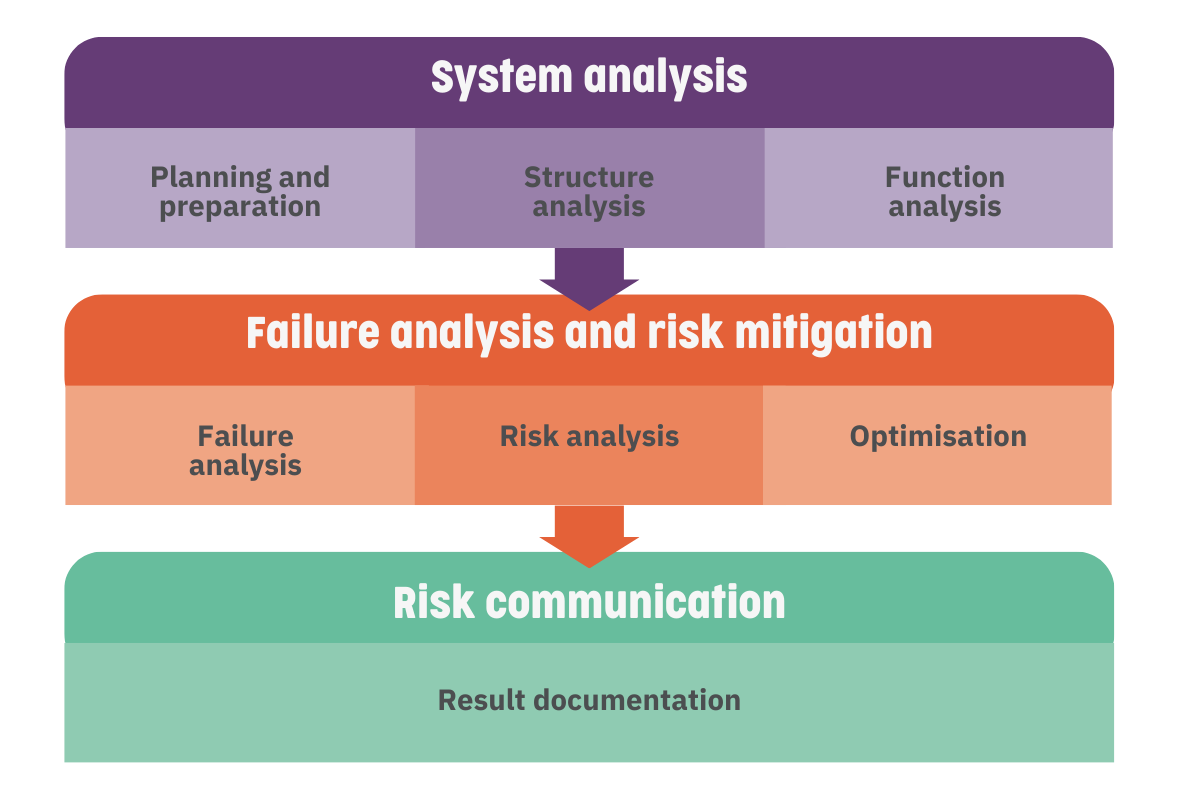 System analysis

Planning and preparation

Structure analysis

Function analysis

Failure analysis and risk mitigation

Failure analysis

Risk analysis

Optimisation

Risk communication

Result documentation